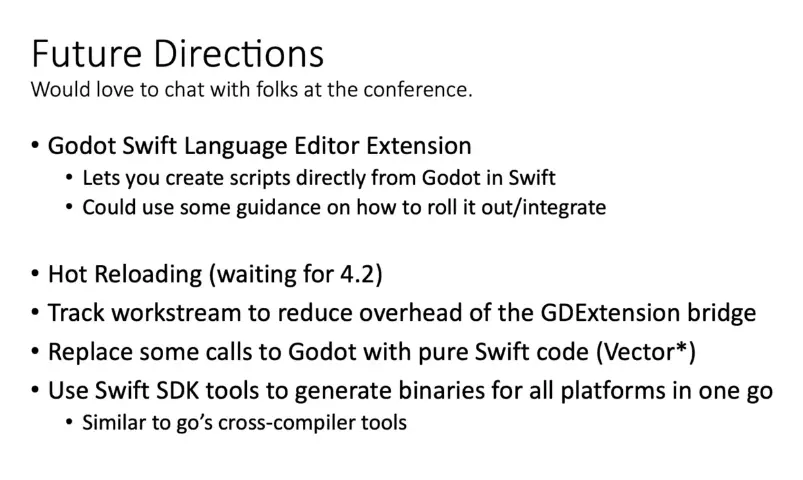 Future Directions
Would love to chat with folks at the conference.

• Godot Swift Language Editor Extension
  • Lets you create scripts directly from Godot in Swift
  • Could use some guidance on how to roll it out/integrate

• Hot Reloading (waiting for 4.2)
• Track workstream to reduce overhead of the GDExtension bridge
• Replace some calls to Godot with pure Swift code (Vector*)
• Use Swift SDK tools to generate binaries for all platforms in one go
  • Similar to go's cross-compiler tools